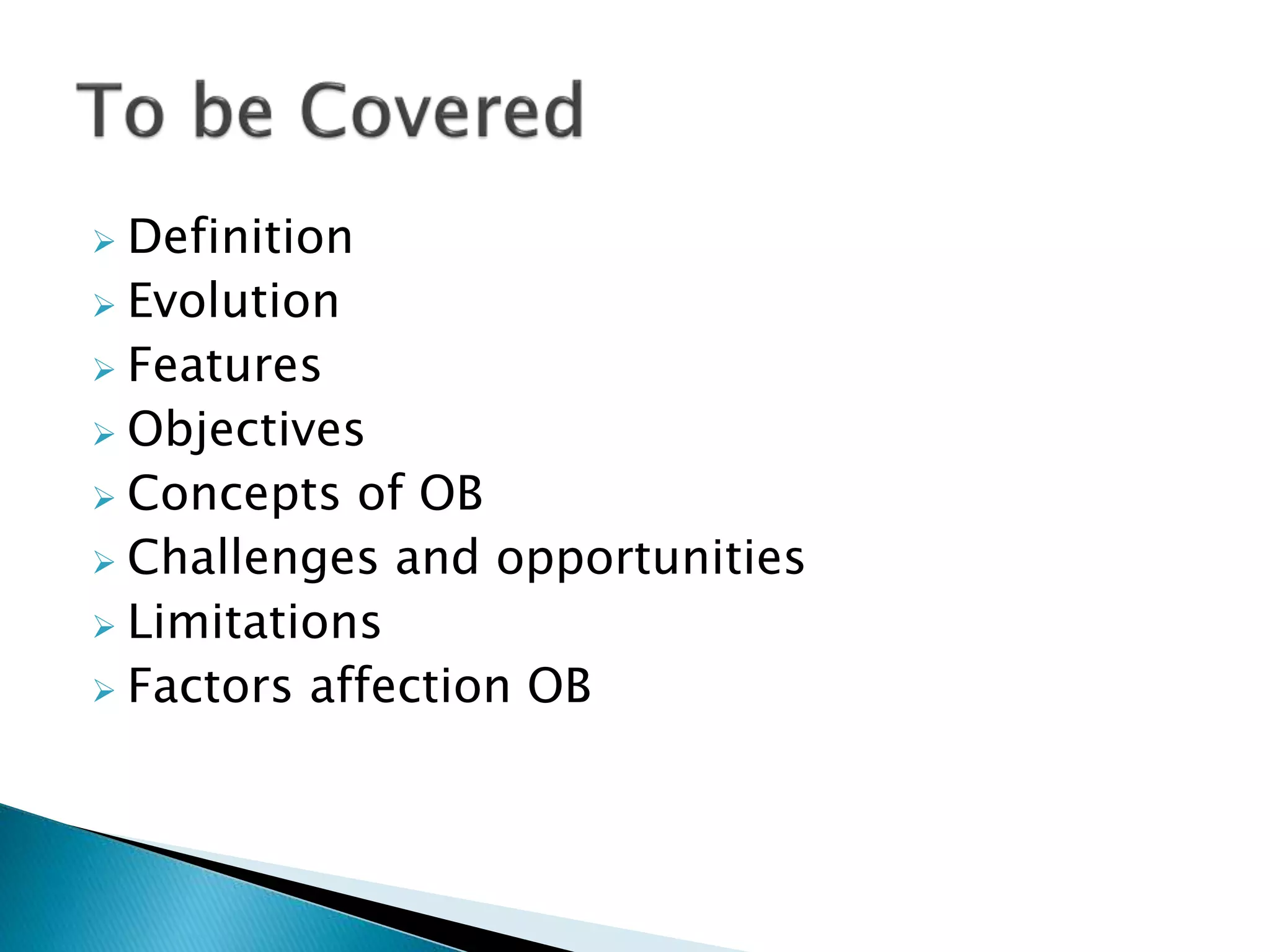 To be Covered

Definition
Evolution
Features
Objectives
Concepts of OB
Challenges and opportunities
Limitations
Factors affection OB